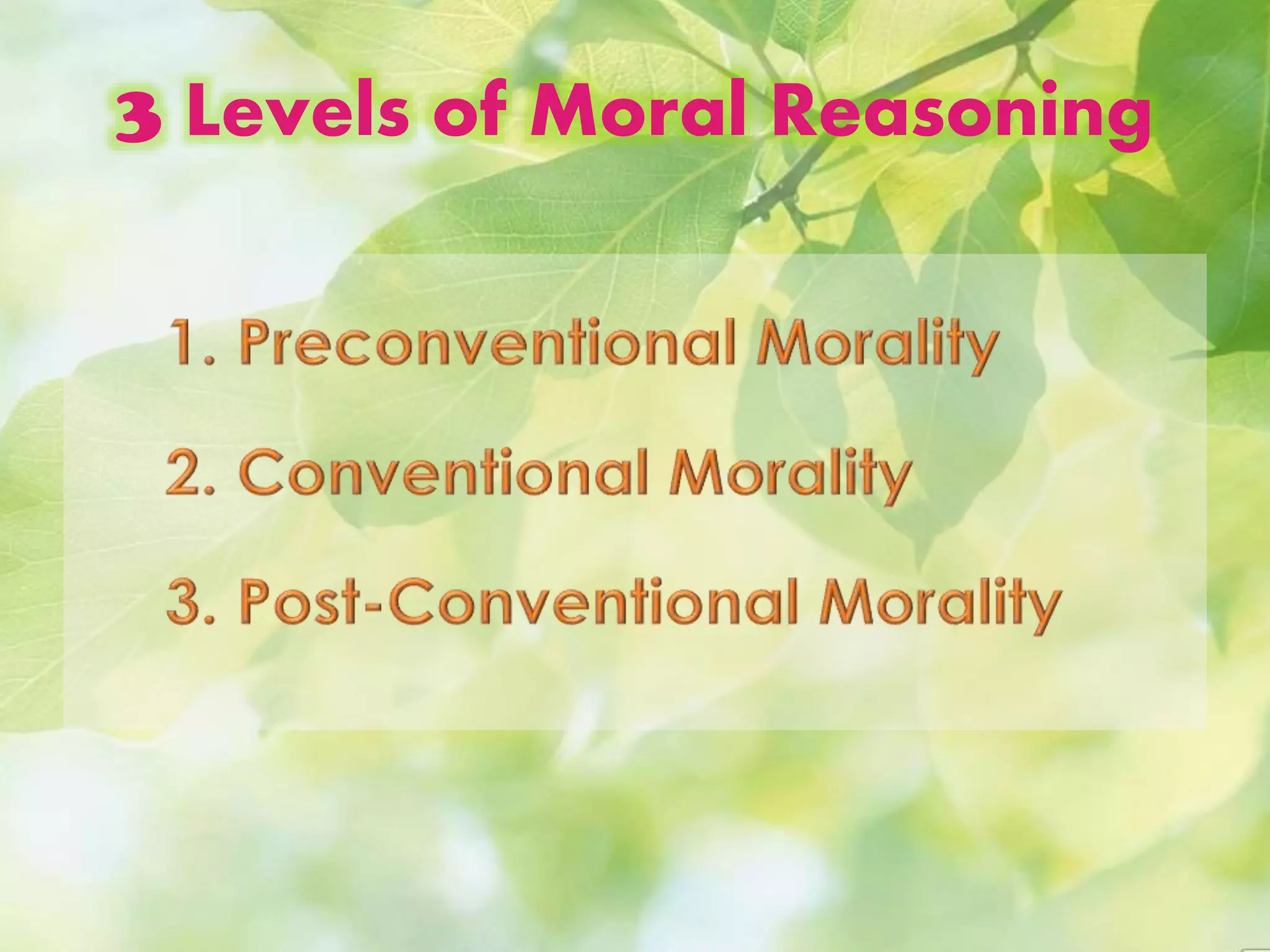 3 Levels of Moral Reasoning

1. Preconventional Morality

2. Conventional Morality

3. Post-Conventional Morality